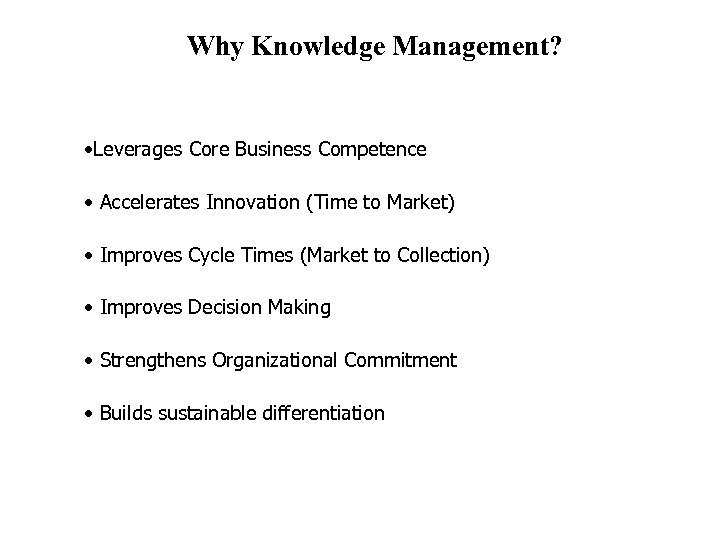 Why Knowledge Management?

•Leverages Core Business Competence

• Accelerates Innovation (Time to Market)

• Improves Cycle Times (Market to Collection)

• Improves Decision Making

• Strengthens Organizational Commitment

• Builds sustainable differentiation